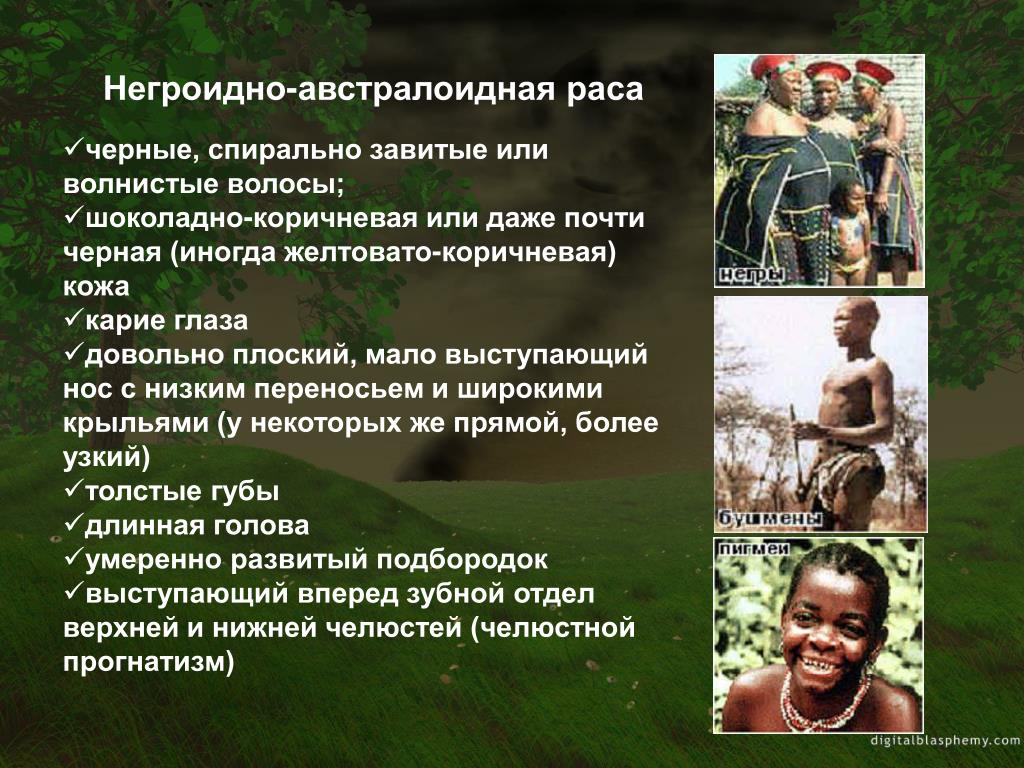 Негроидно-австралоидная раса

✓черные, спирально завитые или волнистые волосы;
✓шоколадно-коричневая или даже почти черная (иногда желтовато-коричневая) кожа
✓карие глаза
✓довольно плоский, мало выступающий нос с низким переносьем и широкими крыльями (у некоторых же прямой, более узкий)
✓толстые губы
✓длинная голова
✓умеренно развитый подбородок
✓выступающий вперед зубной отдел верхней и нижней челюстей (челюстной прогнатизм)

негры

бушмены

пигмеи

digitalblasphemy.com